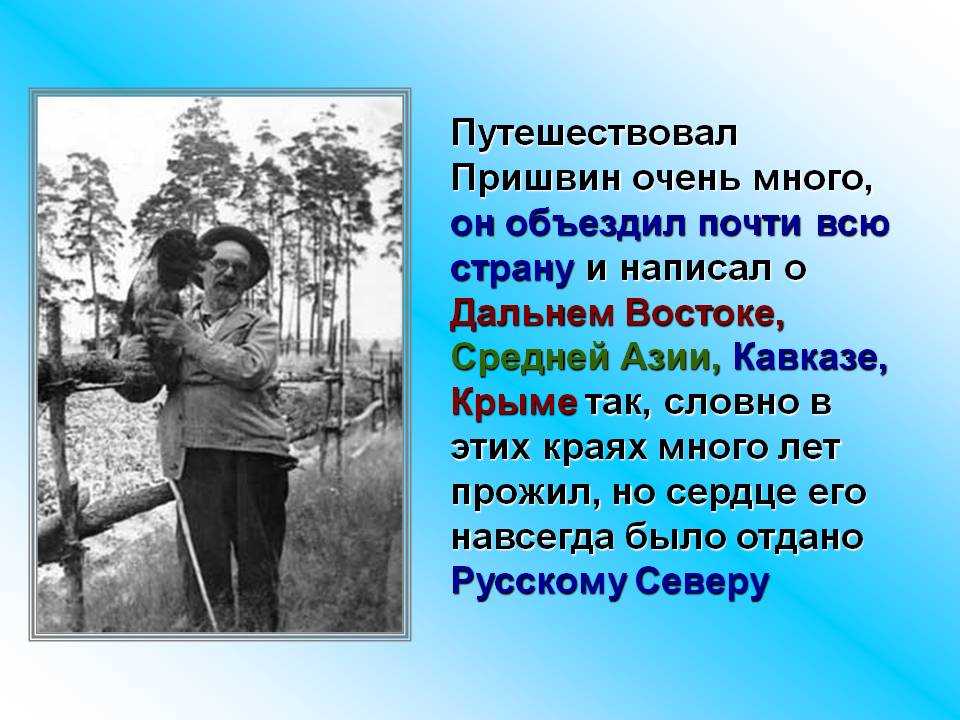 Путешествовал Пришвин очень много, он объездил почти всю страну и написал о Дальнем Востоке, Средней Азии, Кавказе, Крыме так, словно в этих краях много лет прожил, но сердце его навсегда было отдано Русскому Северу